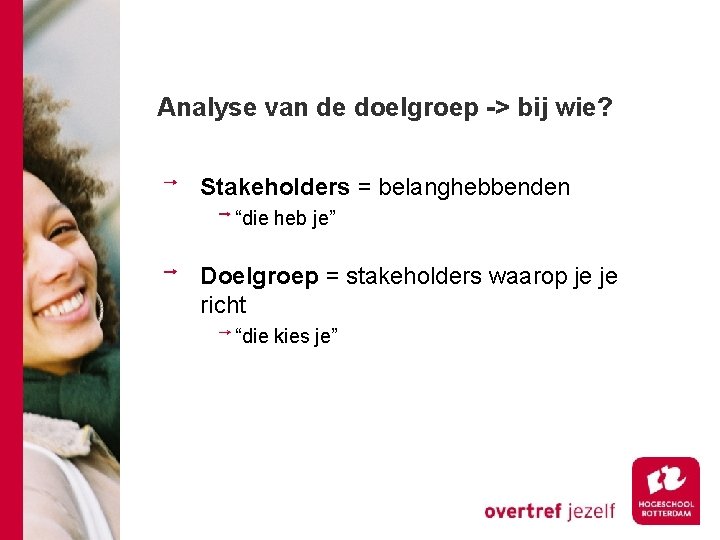 Analyse van de doelgroep -> bij wie?

Stakeholders = belanghebbenden
“die heb je”

Doelgroep = stakeholders waarop je je richt
“die kies je”

overtref jezelf

HOGESCHOOL ROTTERDAM